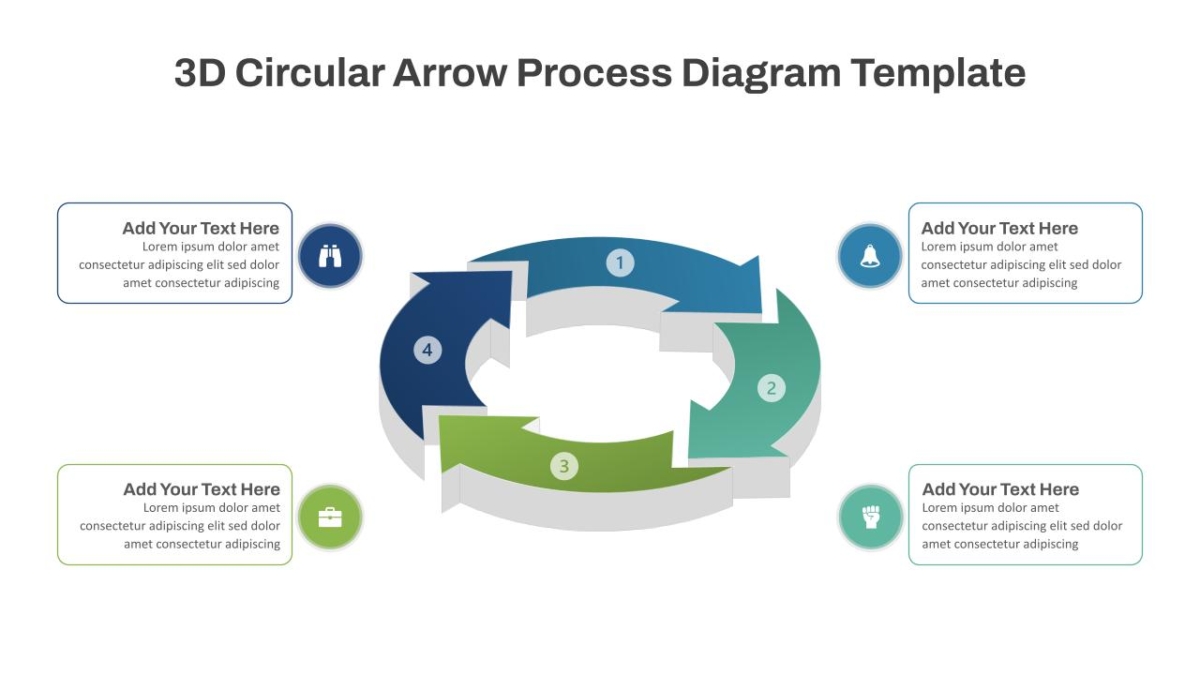 3D Circular Arrow Process Diagram Template

Add Your Text Here
Lorem ipsum dolor amet consectetur adipiscing elit sed dolor amet consectetur adipiscing

Add Your Text Here
Lorem ipsum dolor amet consectetur adipiscing elit sed dolor amet consectetur adipiscing

1

4

2

3

Add Your Text Here
Lorem ipsum dolor amet consectetur adipiscing elit sed dolor amet consectetur adipiscing

Add Your Text Here
Lorem ipsum dolor amet consectetur adipiscing elit sed dolor amet consectetur adipiscing